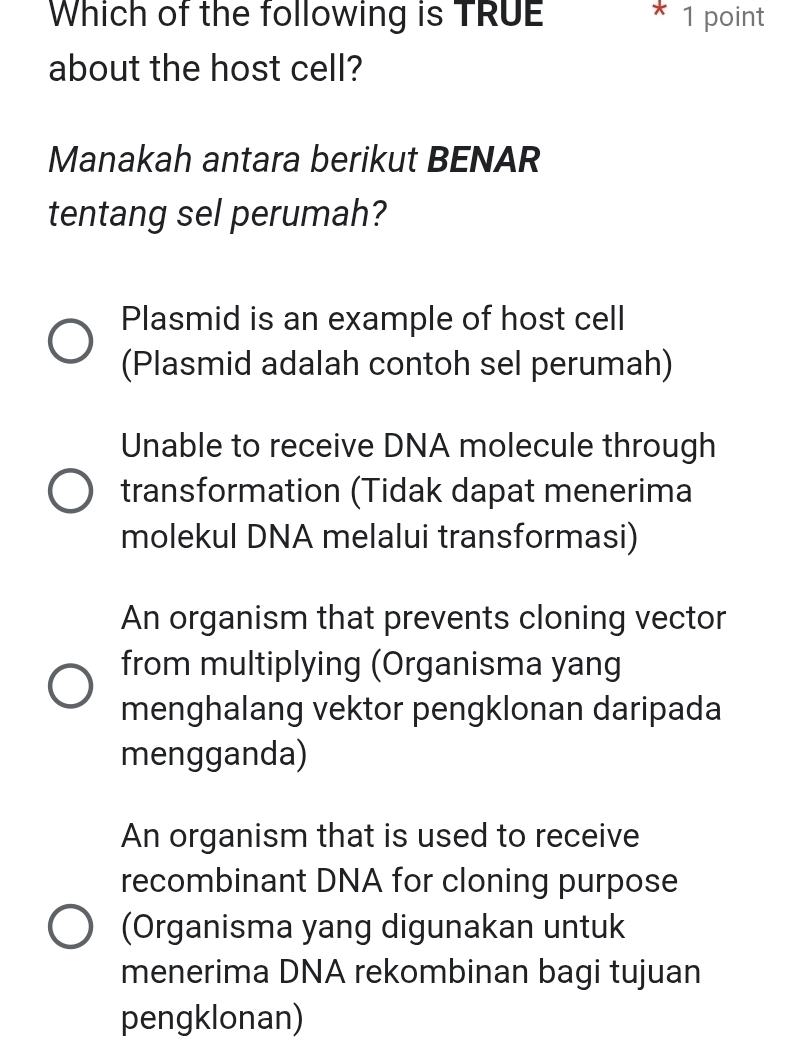 Which of the following is TRUE about the host cell? * 1 point

Manakah antara berikut BENAR tentang sel perumah?

Plasmid is an example of host cell (Plasmid adalah contoh sel perumah)

Unable to receive DNA molecule through transformation (Tidak dapat menerima molekul DNA melalui transformasi)

An organism that prevents cloning vector from multiplying (Organisma yang menghalang vektor pengklonan daripada mengganda)

An organism that is used to receive recombinant DNA for cloning purpose (Organisma yang digunakan untuk menerima DNA rekombinan bagi tujuan pengklonan)